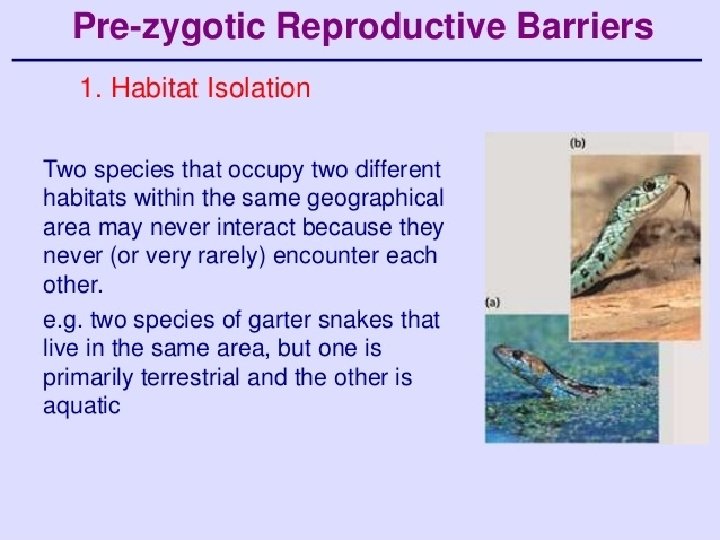 Pre-zygotic Reproductive Barriers

1. Habitat Isolation

Two species that occupy two different habitats within the same geographical area may never interact because they never (or very rarely) encounter each other.

e.g. two species of garter snakes that live in the same area, but one is primarily terrestrial and the other is aquatic

(b)

(a)